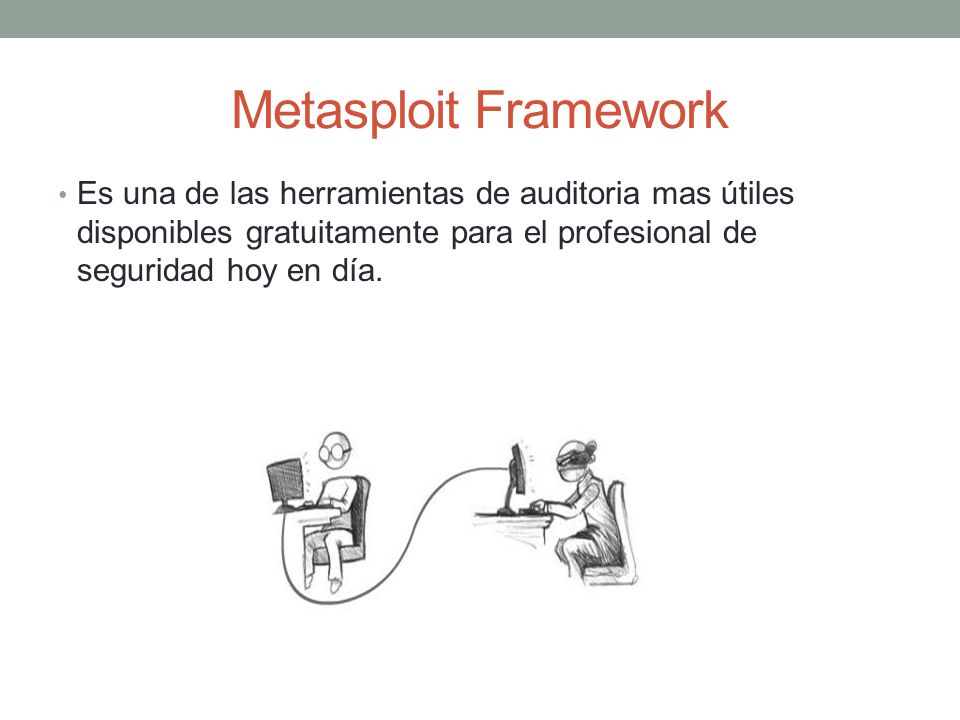 Metasploit Framework

• Es una de las herramientas de auditoria mas útiles disponibles gratuitamente para el profesional de seguridad hoy en día.